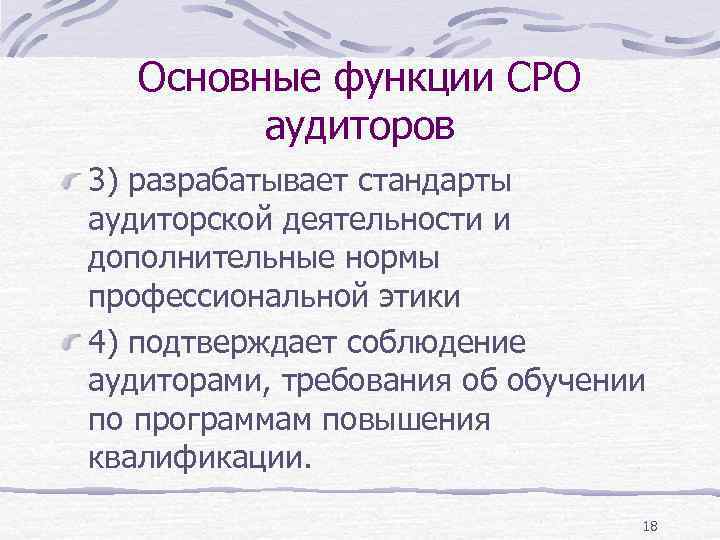 Основные функции СРО аудиторов

3) разрабатывает стандарты аудиторской деятельности и дополнительные нормы профессиональной этики

4) подтверждает соблюдение аудиторами, требования об обучении по программам повышения квалификации.

18